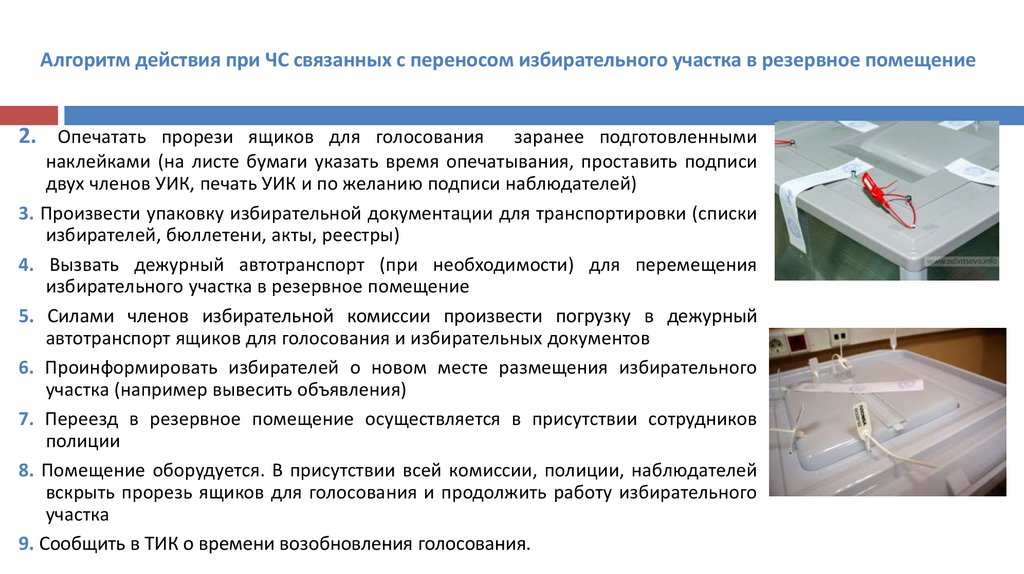 Алгоритм действия при ЧС связанных с переносом избирательного участка в резервное помещение

2. Опечатать прорези ящиков для голосования заранее подготовленными наклейками (на листе бумаги указать время опечатывания, проставить подписи двух членов УИК, печать УИК и по желанию подписи наблюдателей)

3. Произвести упаковку избирательной документации для транспортировки (списки избирателей, бюллетени, акты, реестры)

4. Вызвать дежурный автотранспорт (при необходимости) для перемещения избирательного участка в резервное помещение

5. Силами членов избирательной комиссии произвести погрузку в дежурный автотранспорт ящиков для голосования и избирательных документов

6. Проинформировать избирателей о новом месте размещения избирательного участка (например вывесить объявления)

7. Переезд в резервное помещение осуществляется в присутствии сотрудников полиции

8. Помещение оборудуется. В присутствии всей комиссии, полиции, наблюдателей вскрыть прорезь ящиков для голосования и продолжить работу избирательного участка

9. Сообщить в ТИК о времени возобновления голосования.

www.odintsovo.info